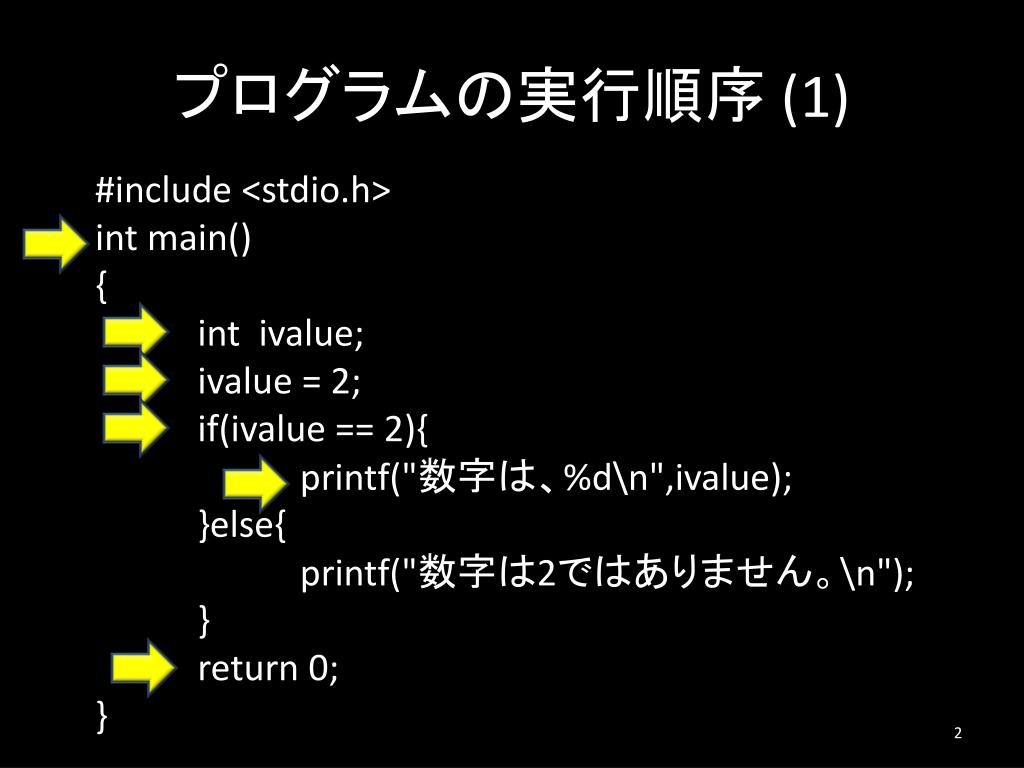 プログラムの実行順序 (1)

#include <stdio.h>
int main()
{
int ivalue;
ivalue = 2;
if(ivalue == 2){
printf("数字は、%d\n",ivalue);
}else{
printf("数字は2ではありません。\n");
}
return 0;
}

2